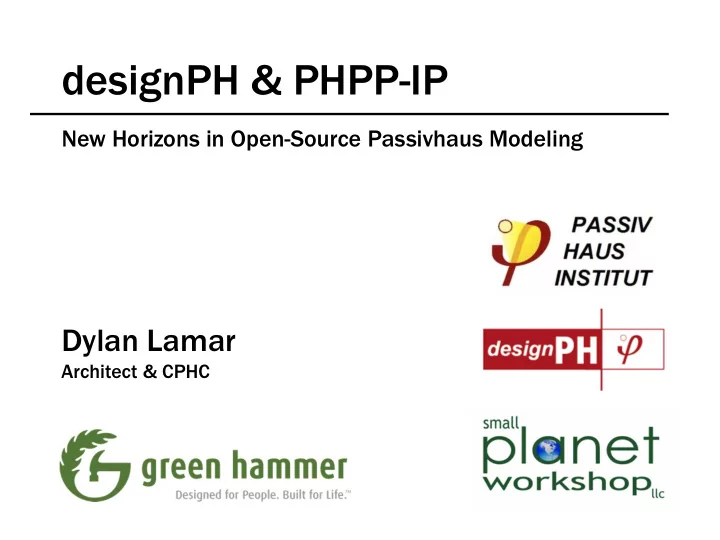 designPH & PHPP-IP

New Horizons in Open-Source Passivhaus Modeling

PASSIV HAUS INSTITUT

Dylan Lamar
Architect & CPHC

designPH

green hammer
Designed for People. Built for Life.™

small planet workshop llc